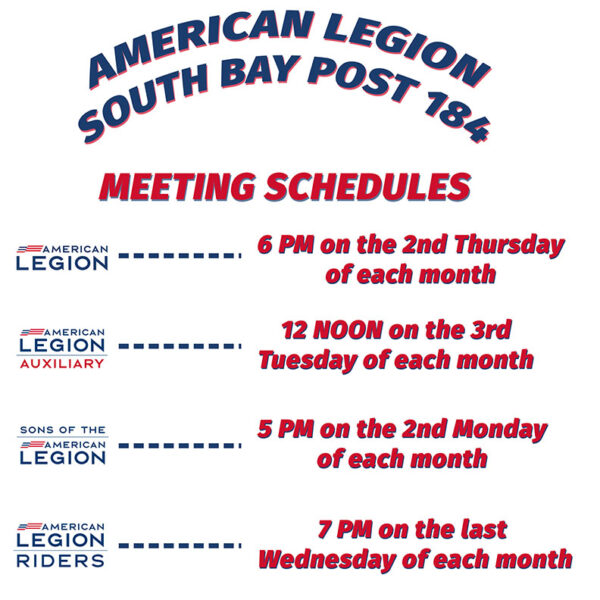 AMERICAN LEGION
SOUTH BAY POST 184

MEETING SCHEDULES

AMERICAN LEGION

6 PM on the 2nd Thursday of each month

AMERICAN LEGION AUXILIARY

12 NOON on the 3rd Tuesday of each month

SONS OF THE AMERICAN LEGION

5 PM on the 2nd Monday of each month

AMERICAN LEGION RIDERS

7 PM on the last Wednesday of each month